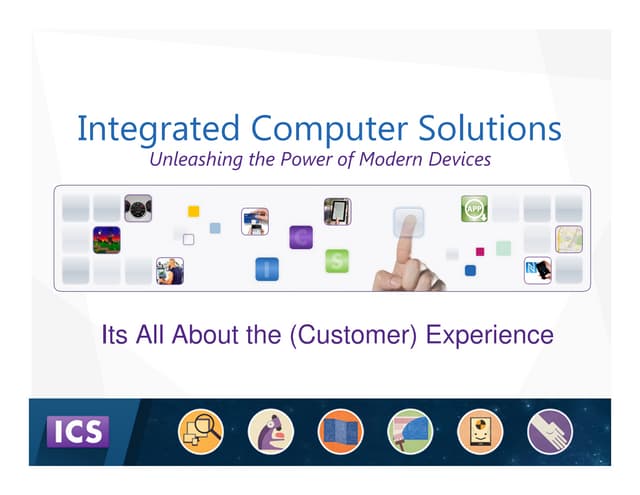 Integrated Computer Solutions
Unleashing the Power of Modern Devices

APP

I C S

Its All About the (Customer) Experience

ICS